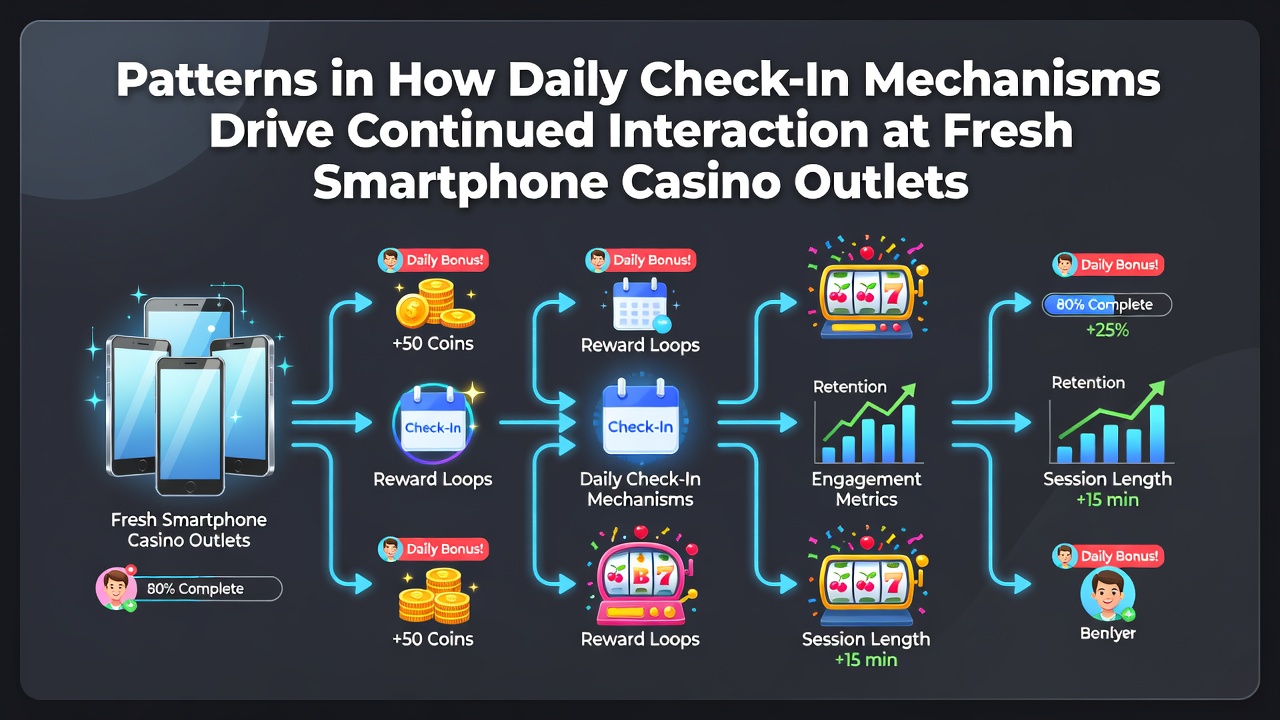 Patterns in How Daily Check-In Mechanisms Drive Continued Interaction at Fresh Smartphone Casino Outlets

Fresh Smartphone Casino Outlets

80% Complete

Daily Bonus!

+50 Coins

Check-In

Reward Loops

Daily Bonus!

+50 Coins

Daily Bonus!

Reward Loops

Check-In

Daily Check-In Mechanisms

B 7

Reward Loops

7

Retention

Engagement Metrics

7

Session Length +15 min

Daily Bonus!

80% Complete

+25%

Retention

Session Length +15 min

Daily Bonus!

Benlyer